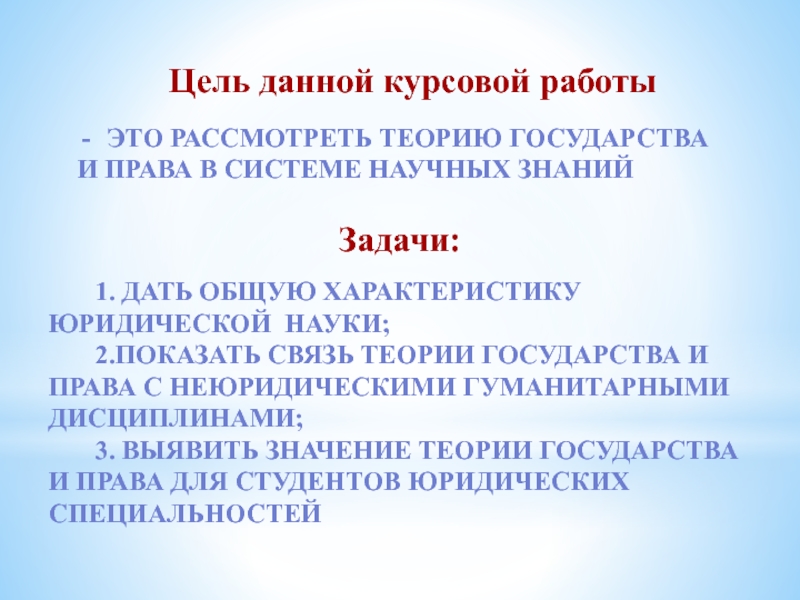 Цель данной курсовой работы

- ЭТО РАССМОТРЕТЬ ТЕОРИЮ ГОСУДАРСТВА И ПРАВА В СИСТЕМЕ НАУЧНЫХ ЗНАНИЙ

Задачи:

1. ДАТЬ ОБЩУЮ ХАРАКТЕРИСТИКУ ЮРИДИЧЕСКОЙ НАУКИ;

2.ПОКАЗАТЬ СВЯЗЬ ТЕОРИИ ГОСУДАРСТВА И ПРАВА С НЕЮРИДИЧЕСКИМИ ГУМАНИТАРНЫМИ ДИСЦИПЛИНАМИ;

3. ВЫЯВИТЬ ЗНАЧЕНИЕ ТЕОРИИ ГОСУДАРСТВА И ПРАВА ДЛЯ СТУДЕНТОВ ЮРИДИЧЕСКИХ СПЕЦИАЛЬНОСТЕЙ